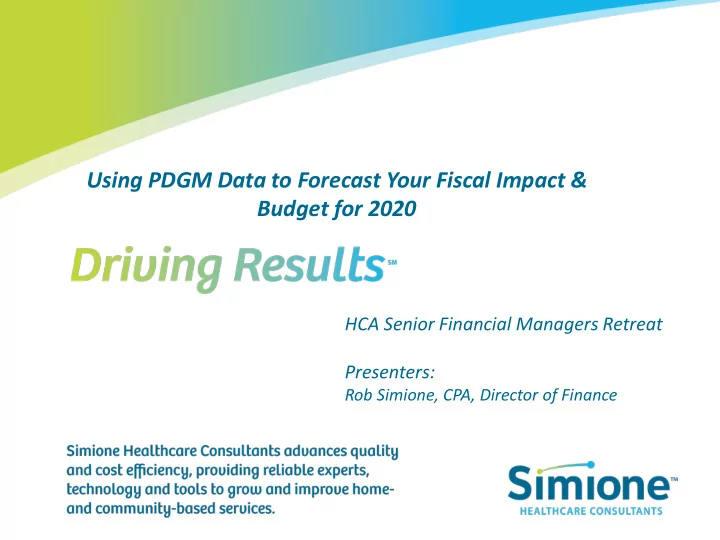 Using PDGM Data to Forecast Your Fiscal Impact & Budget for 2020

Driving Results℠

HCA Senior Financial Managers Retreat

Presenters:
Rob Simione, CPA, Director of Finance

Simione Healthcare Consultants advances quality and cost efficiency, providing reliable experts, technology and tools to grow and improve home- and community-based services.

Simione™
HEALTHCARE CONSULTANTS